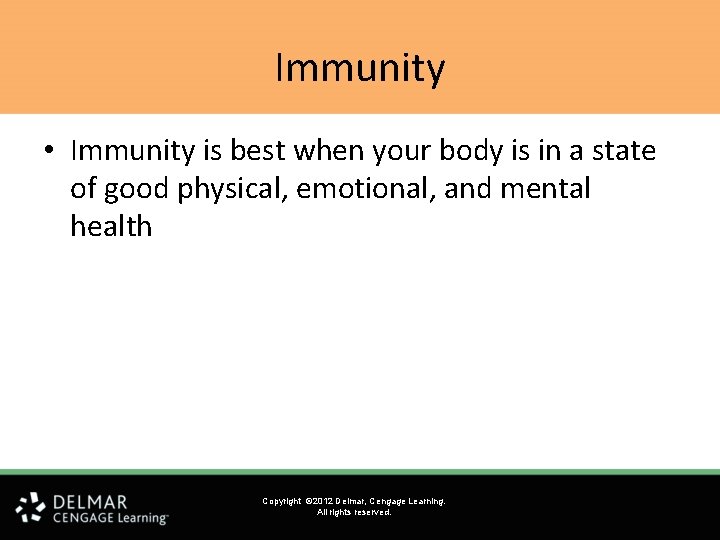 Immunity

• Immunity is best when your body is in a state of good physical, emotional, and mental health

DELMAR
CENGAGE Learning™

Copyright ©2012 Delmar, Cengage Learning.
All rights reserved.